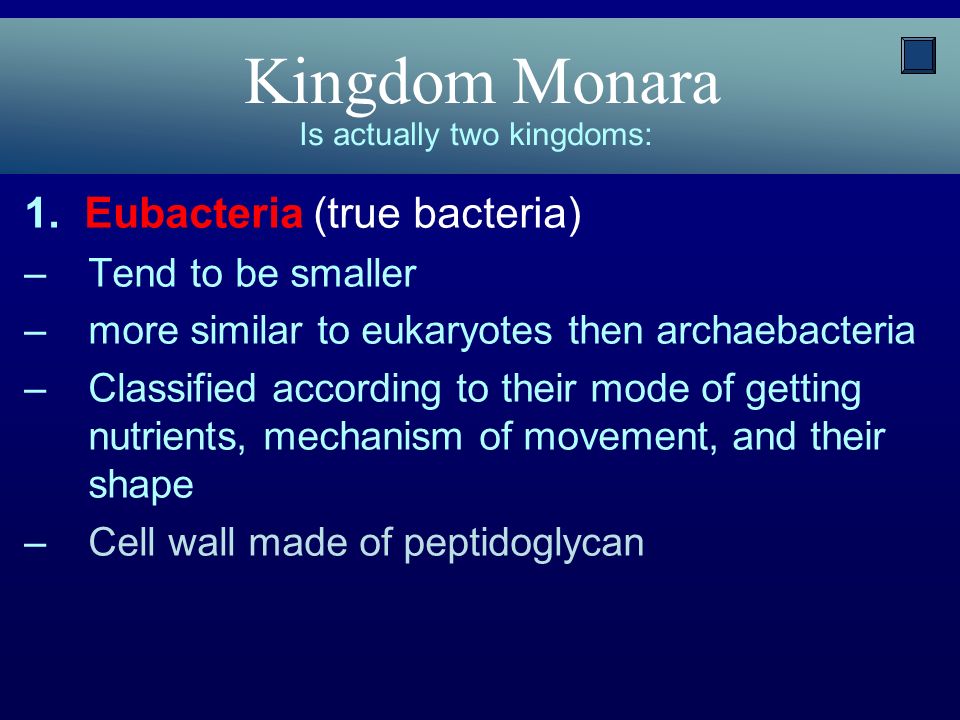 Kingdom Monara
Is actually two kingdoms:

1. Eubacteria (true bacteria)
– Tend to be smaller
– more similar to eukaryotes then archaebacteria
– Classified according to their mode of getting nutrients, mechanism of movement, and their shape
– Cell wall made of peptidoglycan